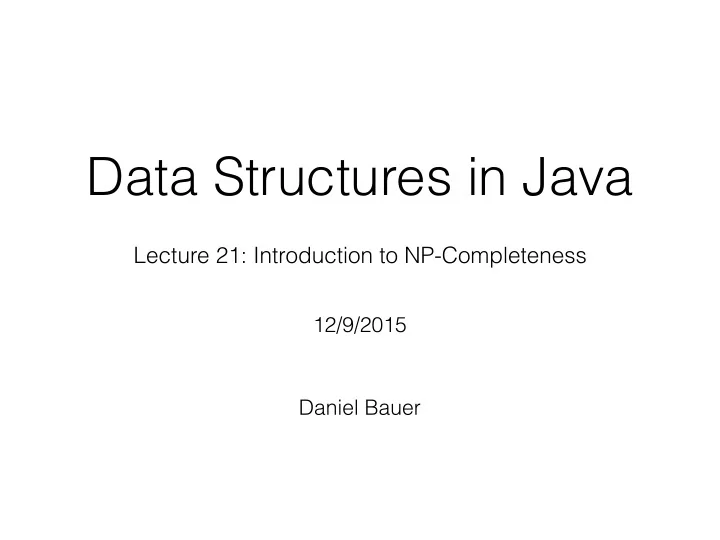 Data Structures in Java

Lecture 21: Introduction to NP-Completeness

12/9/2015

Daniel Bauer